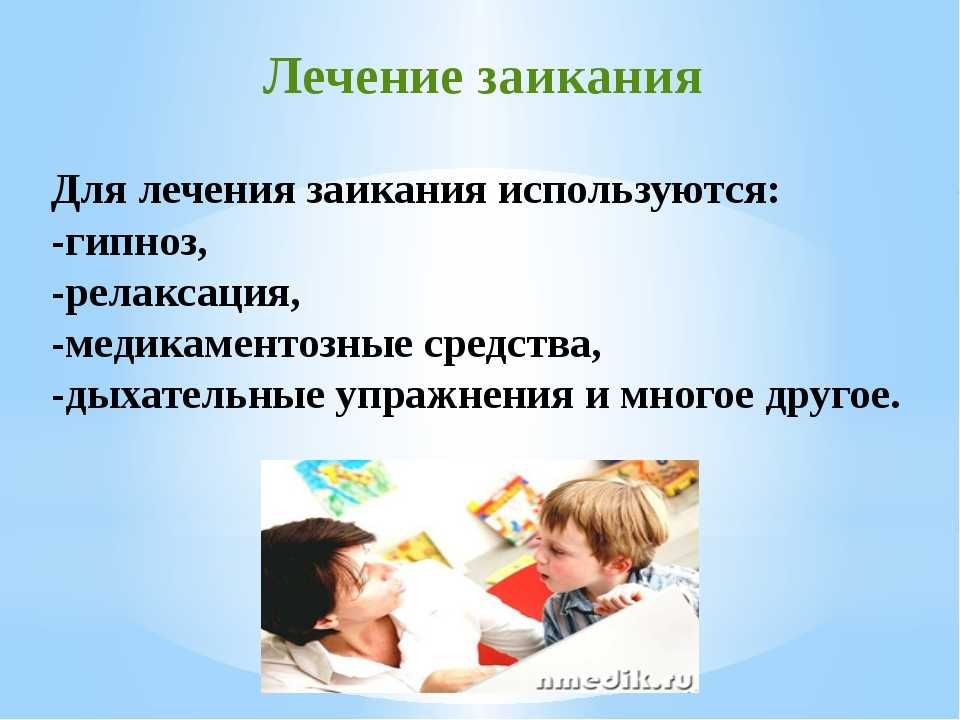 Лечение заикания

Для лечения заикания используются:
-гипноз,
-релаксация,
-медикаментозные средства,
-дыхательные упражнения и многое другое.

nmedik.ru